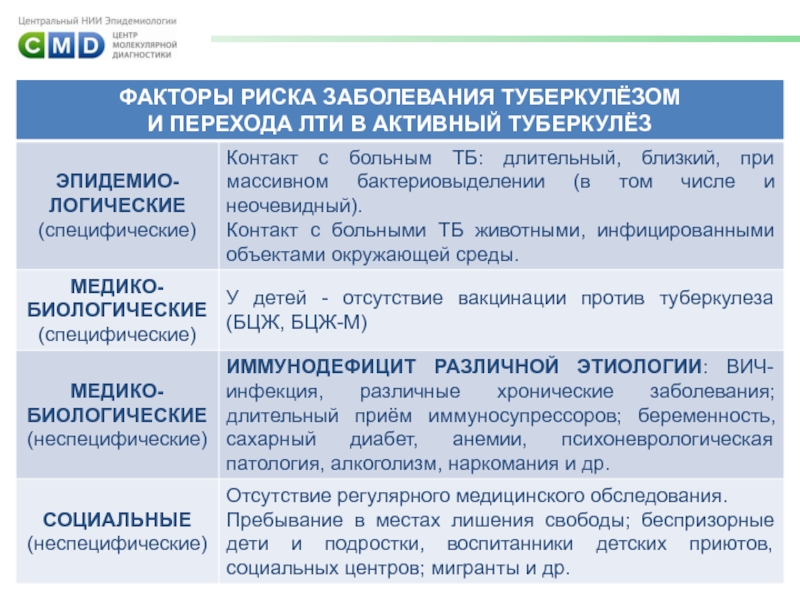 Центральный НИИ Эпидемиологии
CMD ЦЕНТР МОЛЕКУЛЯРНОЙ ДИАГНОСТИКИ

| ФАКТОРЫ РИСКА ЗАБОЛЕВАНИЯ ТУБЕРКУЛЁЗОМ И ПЕРЕХОДА ЛТИ В АКТИВНЫЙ ТУБЕРКУЛЁЗ | |
|---|---|
| ЭПИДЕМИО-ЛОГИЧЕСКИЕ (специфические) | Контакт с больным ТБ: длительный, близкий, при массивном бактериовыделении (в том числе и неочевидный). Контакт с больными ТБ животными, инфицированными объектами окружающей среды. |
| МЕДИКО-БИОЛОГИЧЕСКИЕ (специфические) | У детей - отсутствие вакцинации против туберкулеза (БЦЖ, БЦЖ-М) |
| МЕДИКО-БИОЛОГИЧЕСКИЕ (неспецифические) | ИММУНОДЕФИЦИТ РАЗЛИЧНОЙ ЭТИОЛОГИИ: ВИЧ-инфекция, различные хронические заболевания; длительный приём иммуносупрессоров; беременность, сахарный диабет, анемии, психоневрологическая патология, алкоголизм, наркомания и др. |
| СОЦИАЛЬНЫЕ (неспецифические) | Отсутствие регулярного медицинского обследования. Пребывание в местах лишения свободы; беспризорные дети и подростки, воспитанники детских приютов, социальных центров; мигранты и др. |